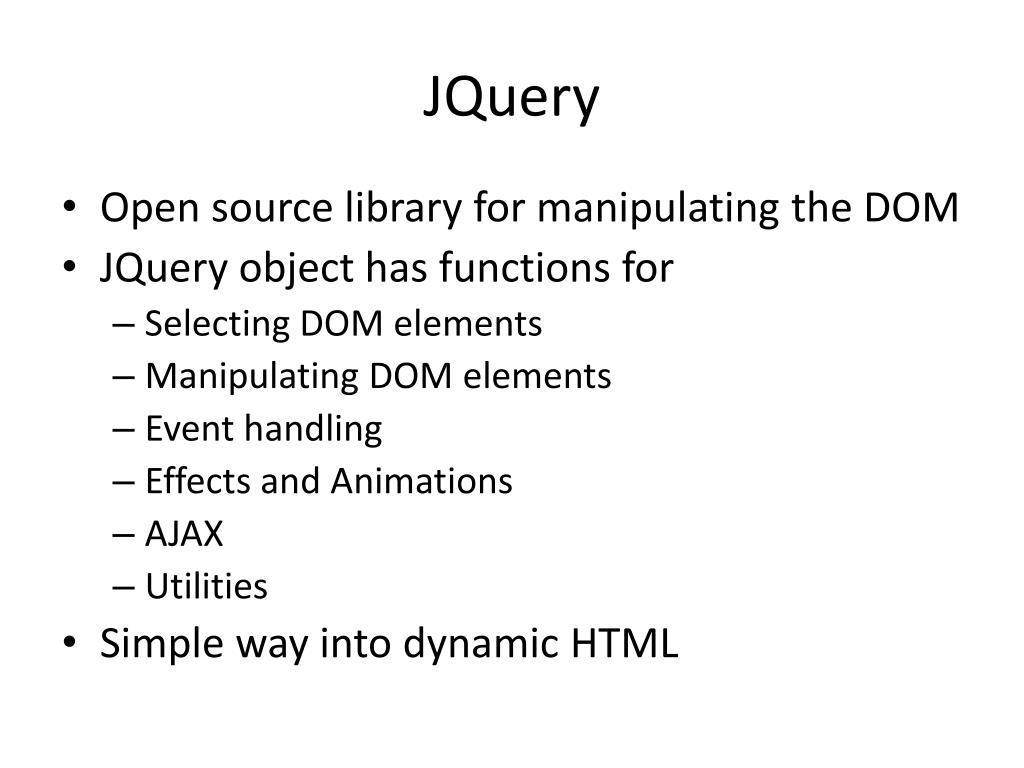 JQuery

• Open source library for manipulating the DOM
• JQuery object has functions for
  – Selecting DOM elements
  – Manipulating DOM elements
  – Event handling
  – Effects and Animations
  – AJAX
  – Utilities
• Simple way into dynamic HTML